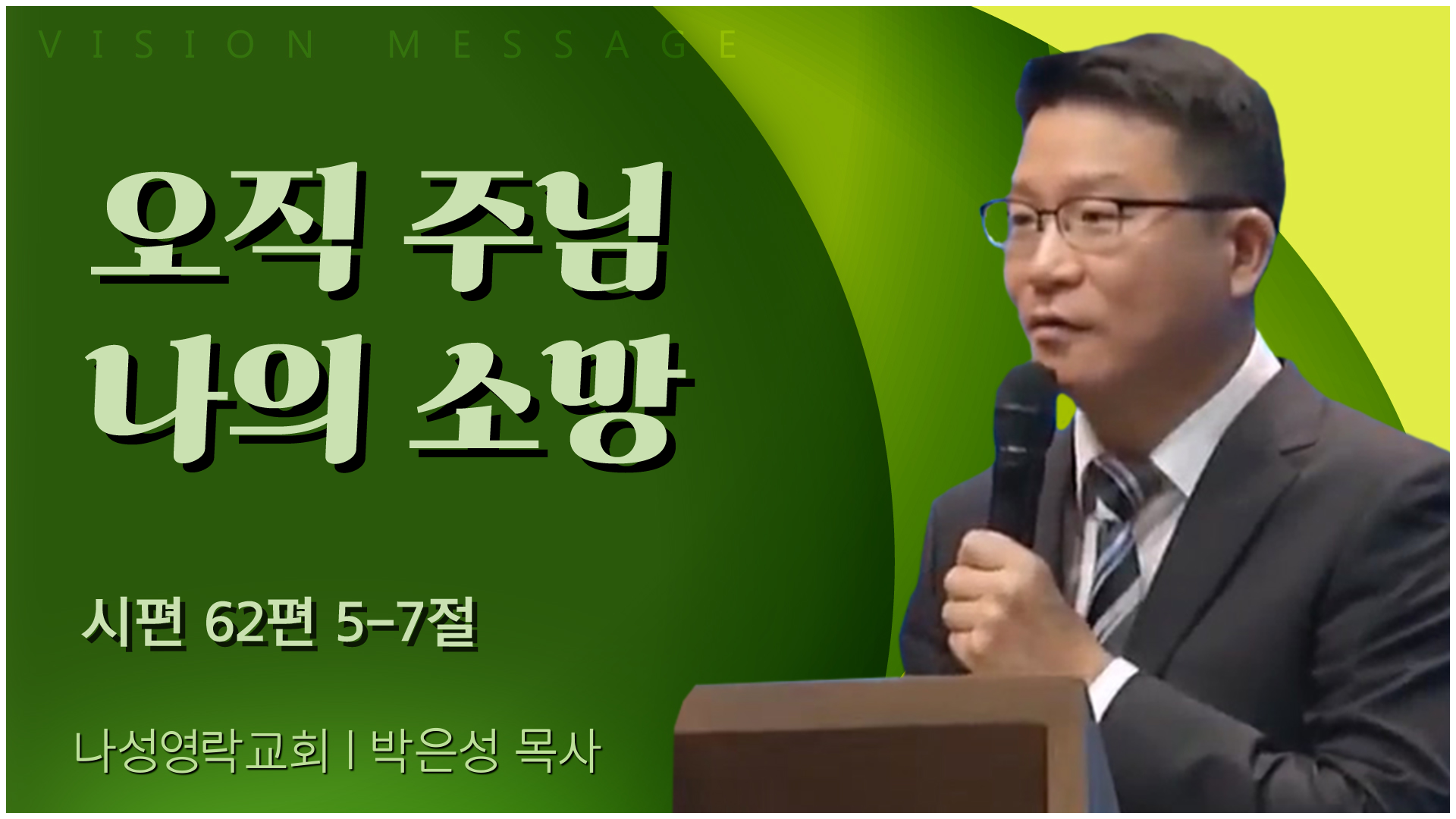 VISION MESSAGE

오직 주님
나의 소망

시편 62편 5-7절

나성영락교회 | 박은성 목사